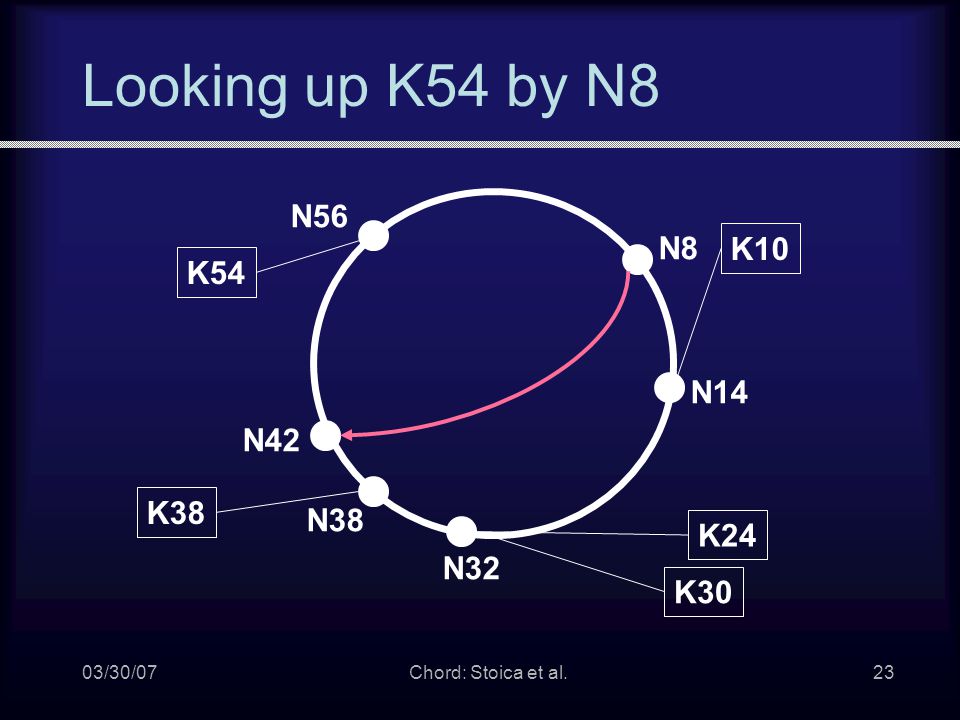 Looking up K54 by N8

N56
K54
N8
K10
N14
N42
K38
N38
N32
K24
K30

03/30/07
Chord: Stoica et al.
23